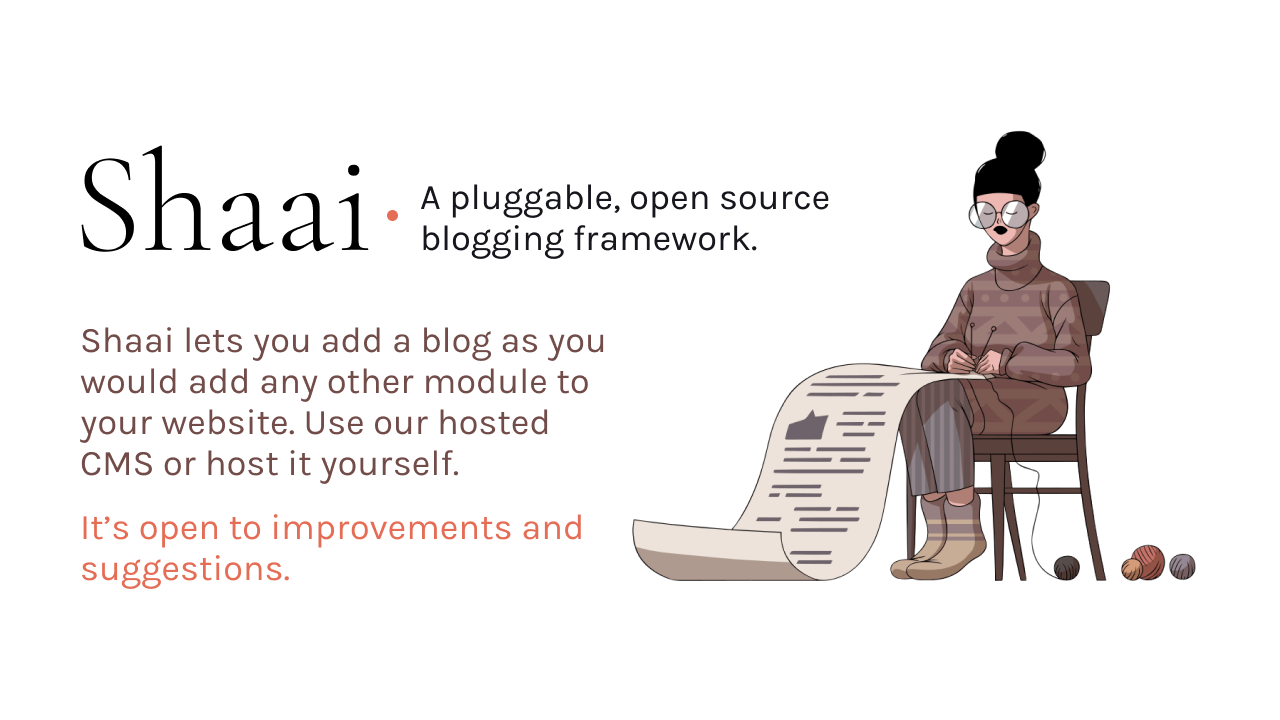 Shaai. A pluggable, open source blogging framework.

Shaai lets you add a blog as you would add any other module to your website. Use our hosted CMS or host it yourself.

It’s open to improvements and suggestions.